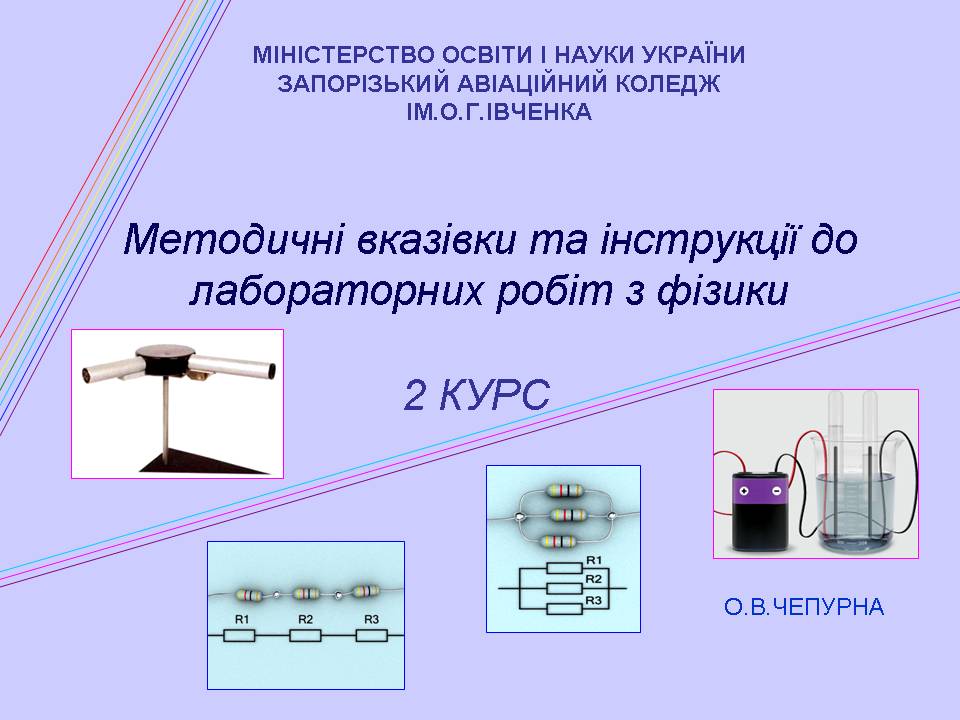 МІНІСТЕРСТВО ОСВІТИ І НАУКИ УКРАЇНИ
ЗАПОРІЗЬКИЙ АВІАЦІЙНИЙ КОЛЕДЖ
ІМ.О.Г.ІВЧЕНКА

Методичні вказівки та інструкції до лабораторних робіт з фізики

2 КУРС

R1
R2
R3

R1
R2
R3

О.В.ЧЕПУРНА